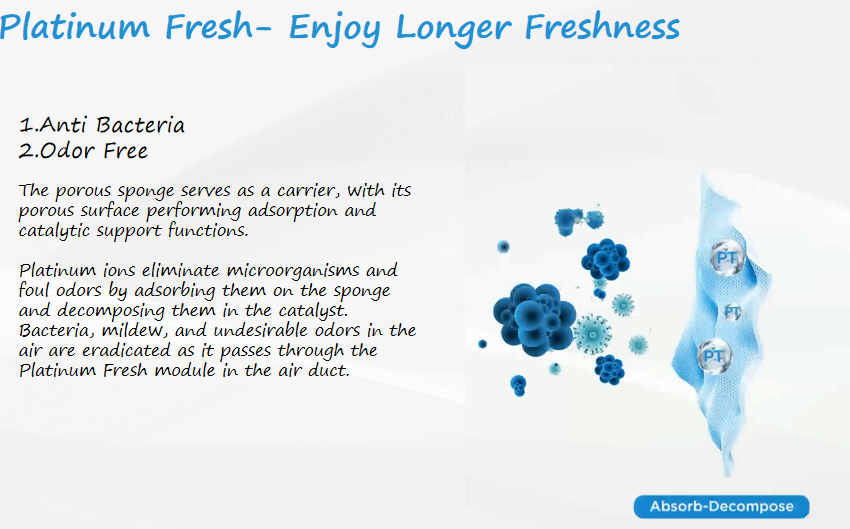 Platinum Fresh- Enjoy Longer Freshness

1.Anti Bacteria
2.Odor Free

The porous sponge serves as a carrier, with its porous surface performing adsorption and catalytic support functions.

Platinum ions eliminate microorganisms and foul odors by adsorbing them on the sponge and decomposing them in the catalyst. Bacteria, mildew, and undesirable odors in the air are eradicated as it passes through the Platinum Fresh module in the air duct.

PT

PT

PT

Absorb-Decompose